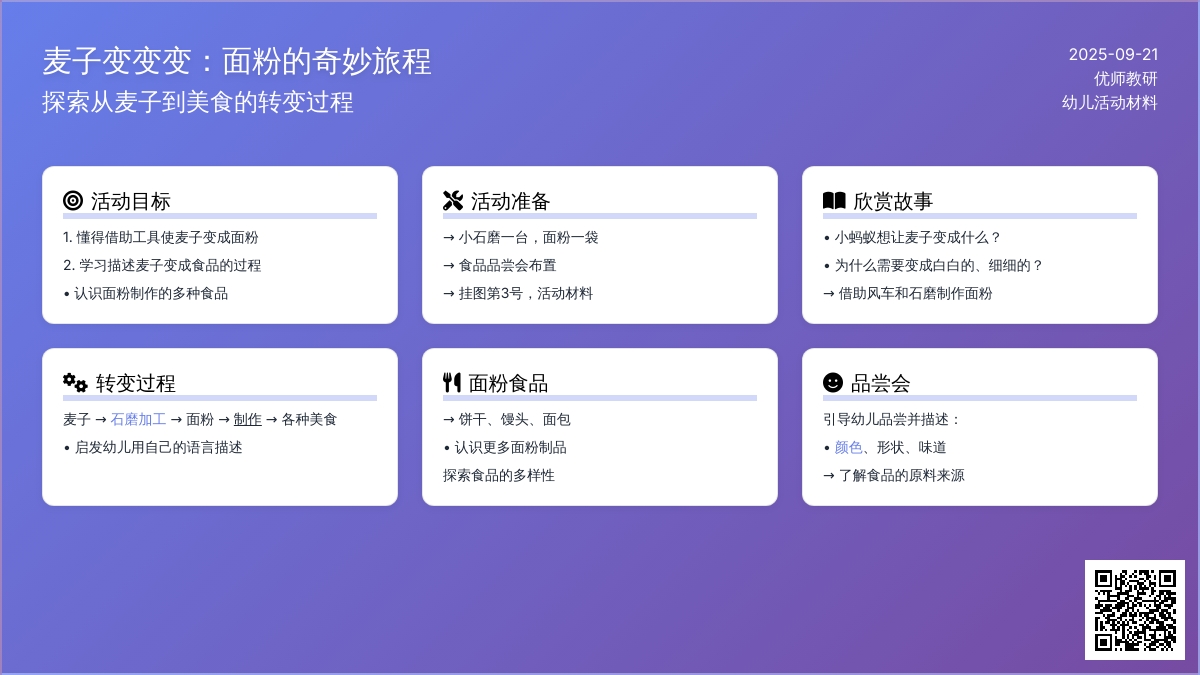 麦子变变变：面粉的奇妙旅程
探索从麦子到美食的转变过程

2025-09-21
优师教研
幼儿活动材料

活动目标
1. 懂得借助工具使麦子变成面粉
2. 学习描述麦子变成食品的过程
• 认识面粉制作的多种食品

活动准备
→ 小石磨一台，面粉一袋
→ 食品品尝会布置
→ 挂图第3号，活动材料

欣赏故事
• 小蚂蚁想让麦子变成什么？
• 为什么需要变成白白的、细细的？
→ 借助风车和石磨制作面粉

转变过程
麦子 → 石磨加工 → 面粉 → 制作 → 各种美食
• 启发幼儿用自己的语言描述

面粉食品
→ 饼干、馒头、面包
• 认识更多面粉制品
探索食品的多样性

品尝会
引导幼儿品尝并描述：
• 颜色、形状、味道
→ 了解食品的原料来源